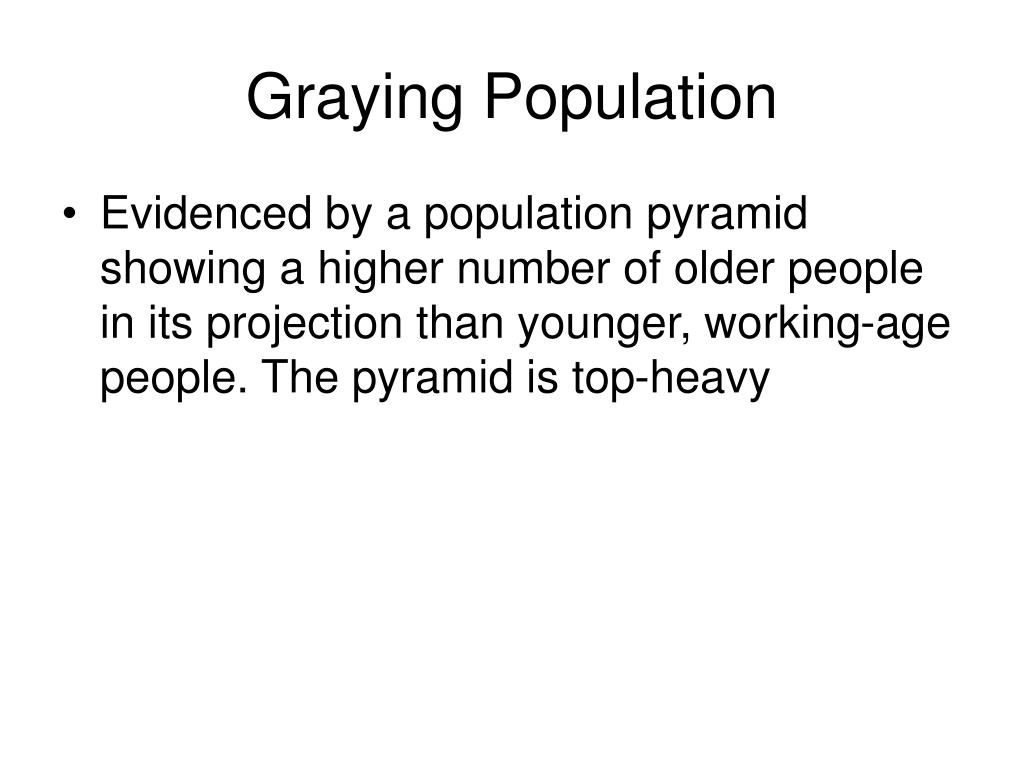 Graying Population

• Evidenced by a population pyramid showing a higher number of older people in its projection than younger, working-age people. The pyramid is top-heavy